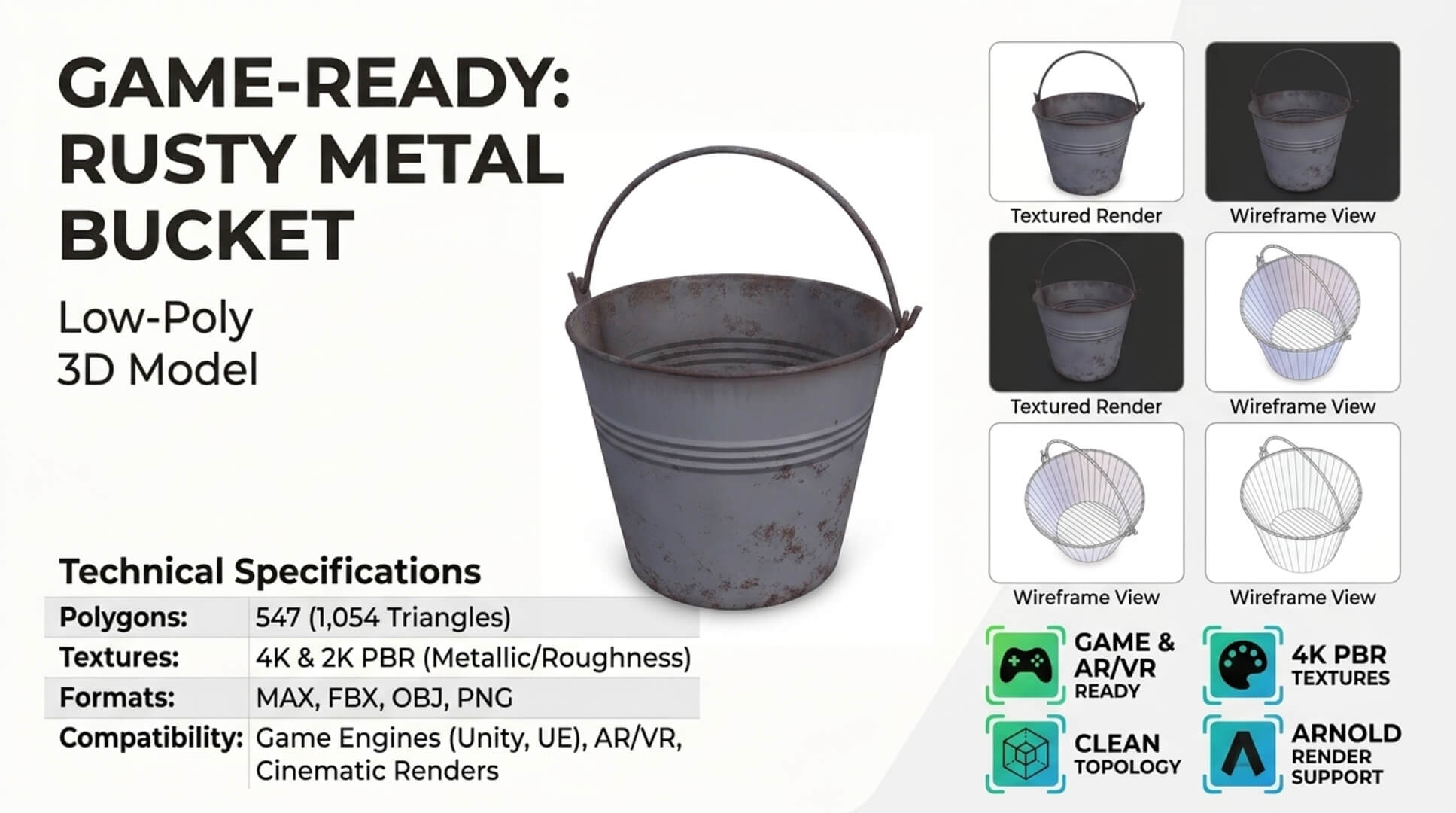 GAME-READY:
RUSTY METAL
BUCKET

Low-Poly
3D Model

Technical Specifications

Polygons: 547 (1,054 Triangles)
Textures: 4K & 2K PBR (Metallic/Roughness)
Formats: MAX, FBX, OBJ, PNG
Compatibility: Game Engines (Unity, UE), AR/VR, Cinematic Renders

Textured Render

Wireframe View

Textured Render

Wireframe View

Wireframe View

Wireframe View

GAME & AR/VR READY

4K PBR TEXTURES

CLEAN TOPOLOGY

ARNOLD RENDER SUPPORT